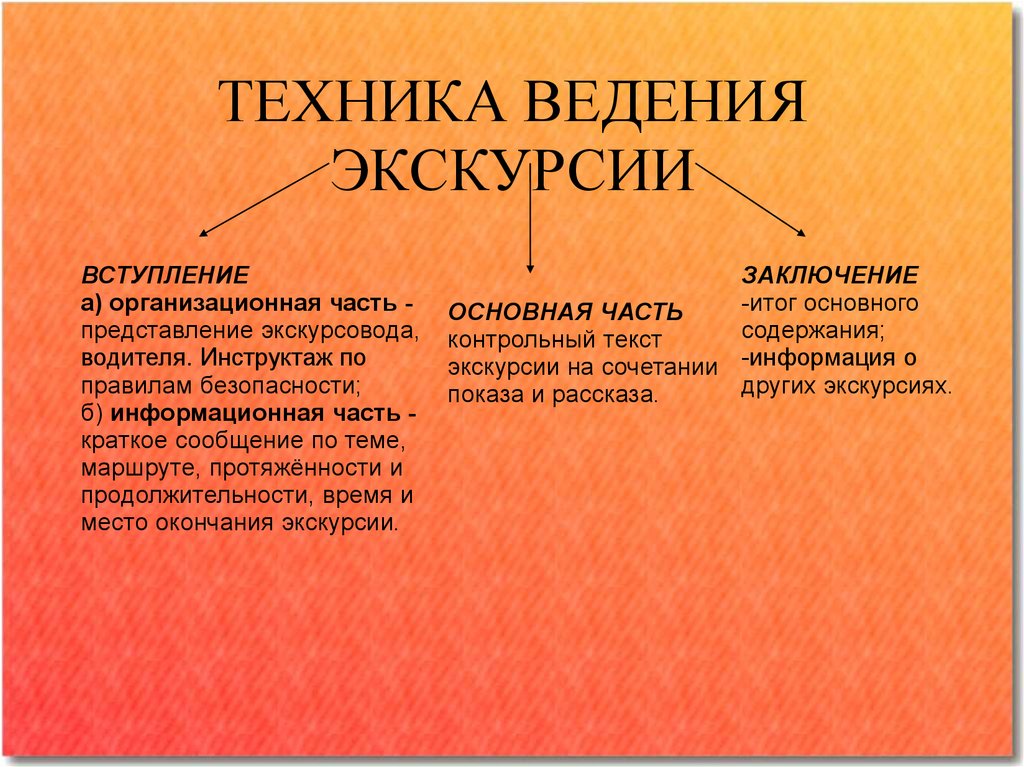 ТЕХНИКА ВЕДЕНИЯ ЭКСКУРСИИ

ВСТУПЛЕНИЕ
а) организационная часть - представление экскурсовода, водителя. Инструктаж по правилам безопасности;
б) информационная часть - краткое сообщение по теме, маршруте, протяжённости и продолжительности, время и место окончания экскурсии.

ОСНОВНАЯ ЧАСТЬ
контрольный текст экскурсии на сочетании показа и рассказа.

ЗАКЛЮЧЕНИЕ
-итог основного содержания;
-информация о других экскурсиях.